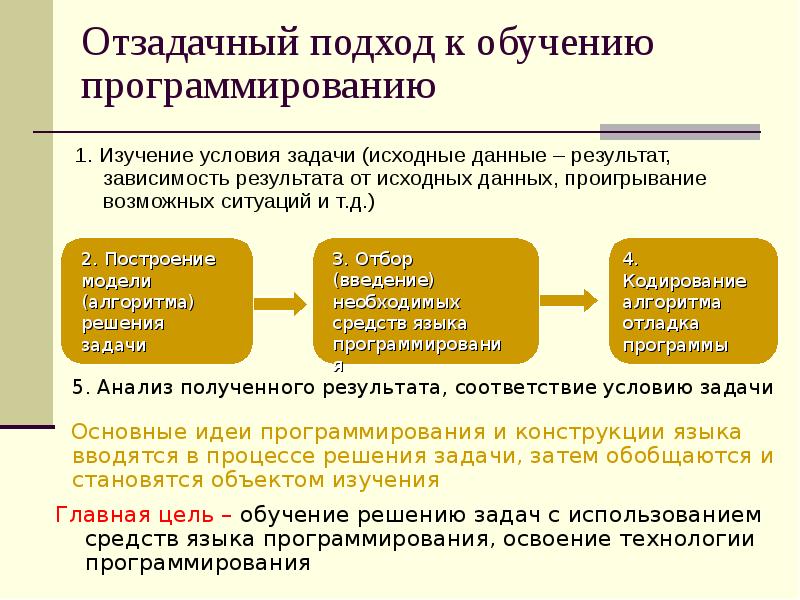 Отзадачный подход к обучению программированию

1. Изучение условия задачи (исходные данные – результат, зависимость результата от исходных данных, проигрывание возможных ситуаций и т.д.)

2. Построение модели (алгоритма) решения задачи

3. Отбор (введение) необходимых средств языка программирования

4. Кодирование алгоритма отладка программы

5. Анализ полученного результата, соответствие условию задачи

Основные идеи программирования и конструкции языка вводятся в процессе решения задачи, затем обобщаются и становятся объектом изучения

Главная цель – обучение решению задач с использованием средств языка программирования, освоение технологии программирования